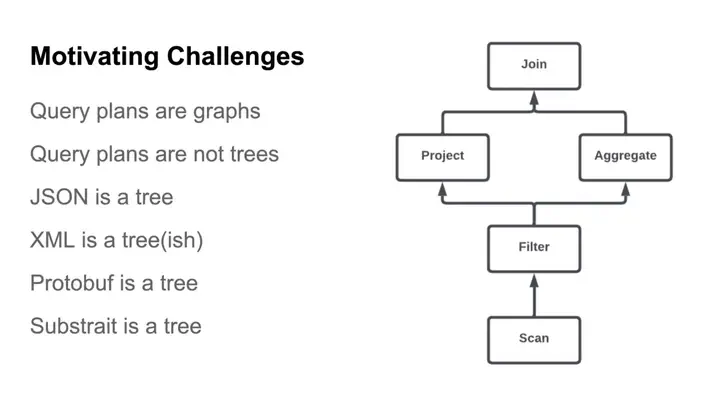 Motivating Challenges

Query plans are graphs

Query plans are not trees

JSON is a tree

XML is a tree(ish)

Protobuf is a tree

Substrait is a tree

Join

Project

Aggregate

Filter

Scan